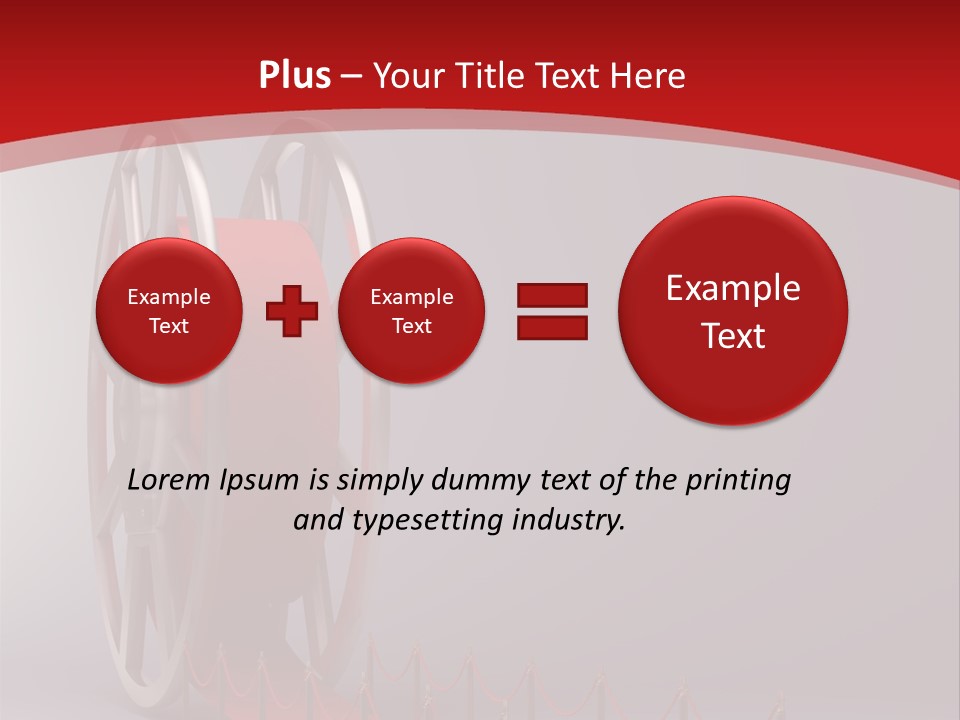 Plus – Your Title Text Here

Example Text

Example Text

Example Text

Lorem Ipsum is simply dummy text of the printing and typesetting industry.